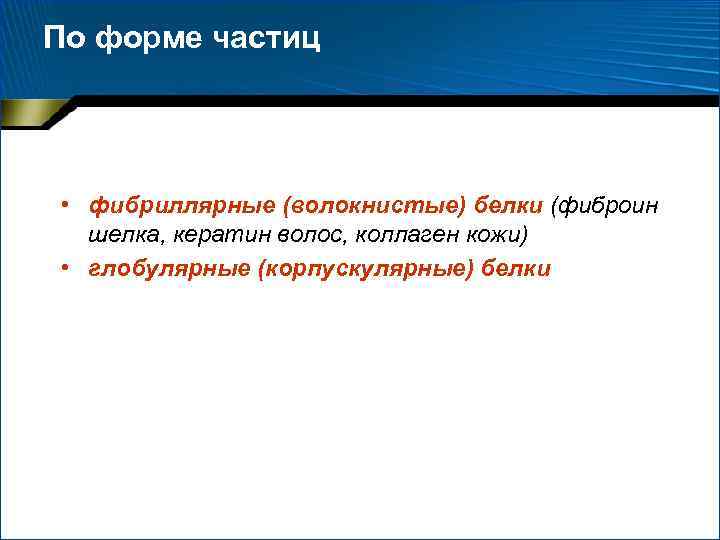 По форме частиц

• фибриллярные (волокнистые) белки (фиброин шелка, кератин волос, коллаген кожи)
• глобулярные (корпускулярные) белки